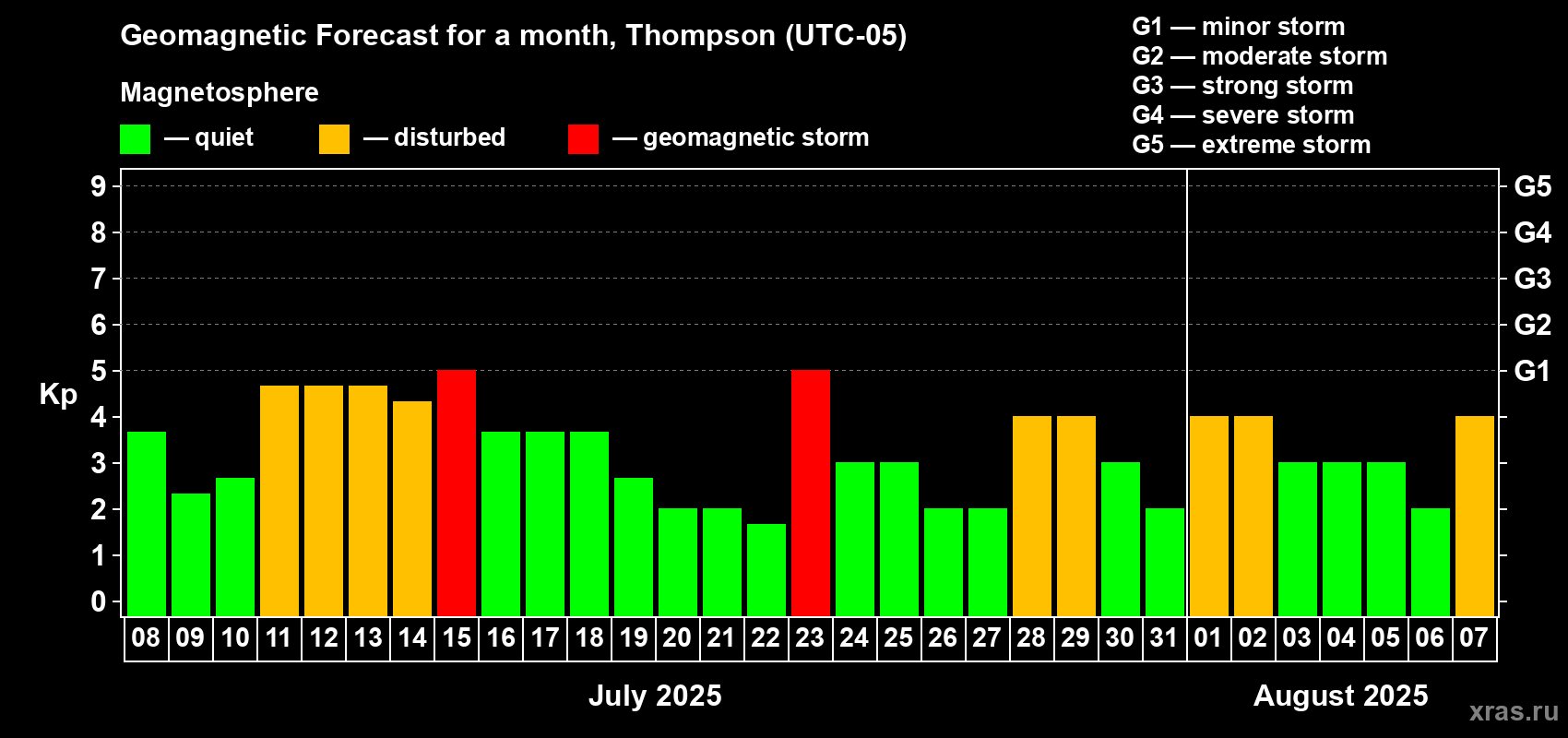 Geomagnetic Forecast for a month, Thompson (UTC-05)

Magnetosphere

— quiet — disturbed — geomagnetic storm

G1 — minor storm
G2 — moderate storm
G3 — strong storm
G4 — severe storm
G5 — extreme storm

Kp

9 8 7 6 5 4 3 2 1 0

G5 G4 G3 G2 G1

08 09 10 11 12 13 14 15 16 17 18 19 20 21 22 23 24 25 26 27 28 29 30 31 01 02 03 04 05 06 07

July 2025

August 2025

xras.ru